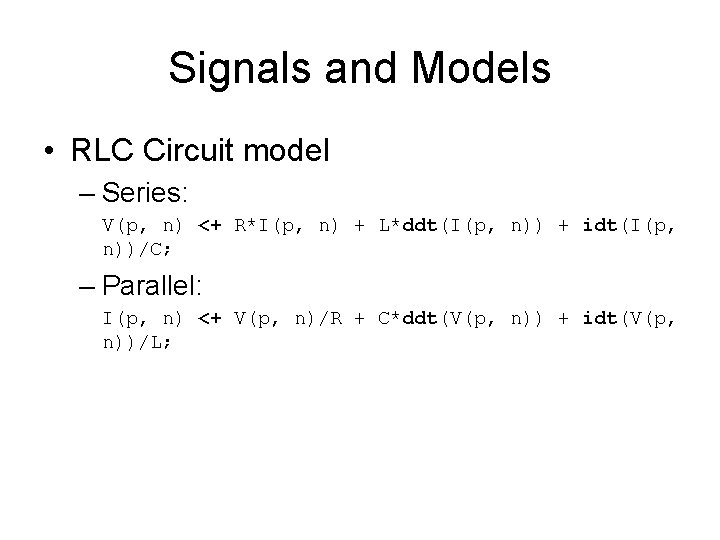 Signals and Models

• RLC Circuit model

– Series:

V(p, n) <+ R*I(p, n) + L*ddt(I(p, n)) + idt(I(p, n))/C;

– Parallel:

I(p, n) <+ V(p, n)/R + C*ddt(V(p, n)) + idt(V(p, n))/L;